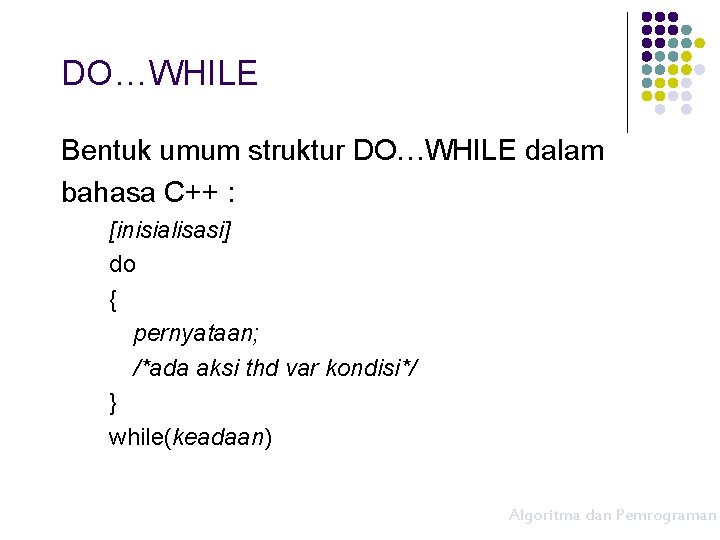 DO…WHILE

Bentuk umum struktur DO…WHILE dalam bahasa C++ :

[inisialisasi]
do
{
pernyataan;
/*ada aksi thd var kondisi*/
}
while(keadaan)

Algoritma dan Pemrograman